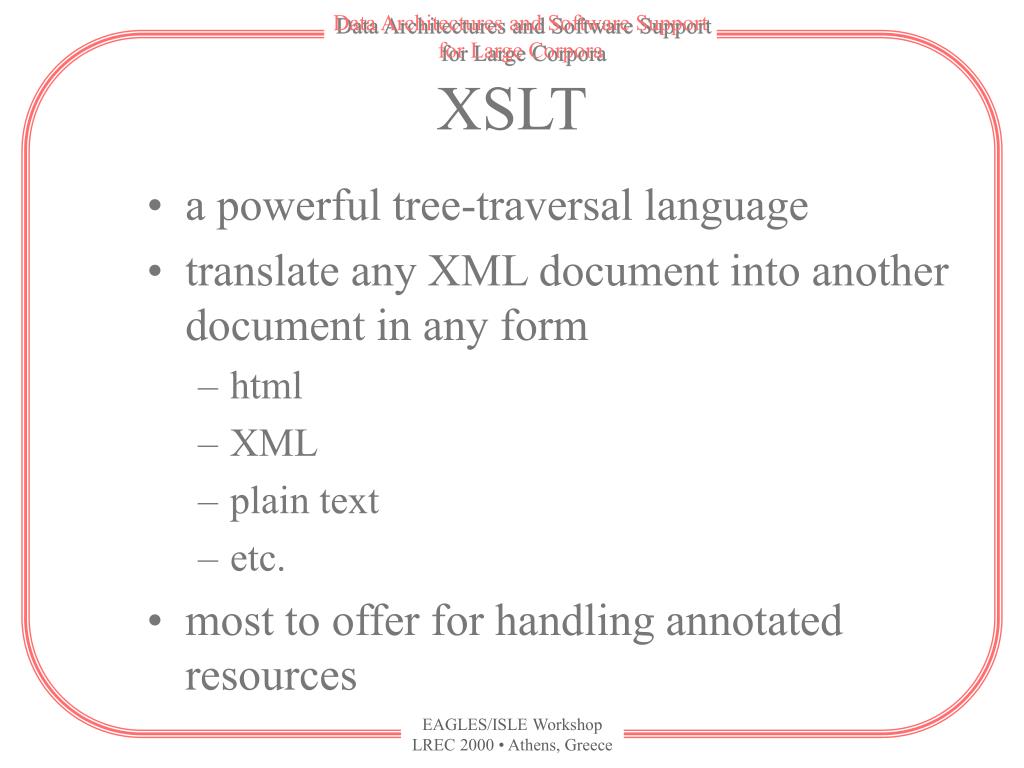 Data Architectures and Software Support for Large Corpora

XSLT

• a powerful tree-traversal language
• translate any XML document into another document in any form
– html
– XML
– plain text
– etc.
• most to offer for handling annotated resources

EAGLES/ISLE Workshop
LREC 2000 • Athens, Greece